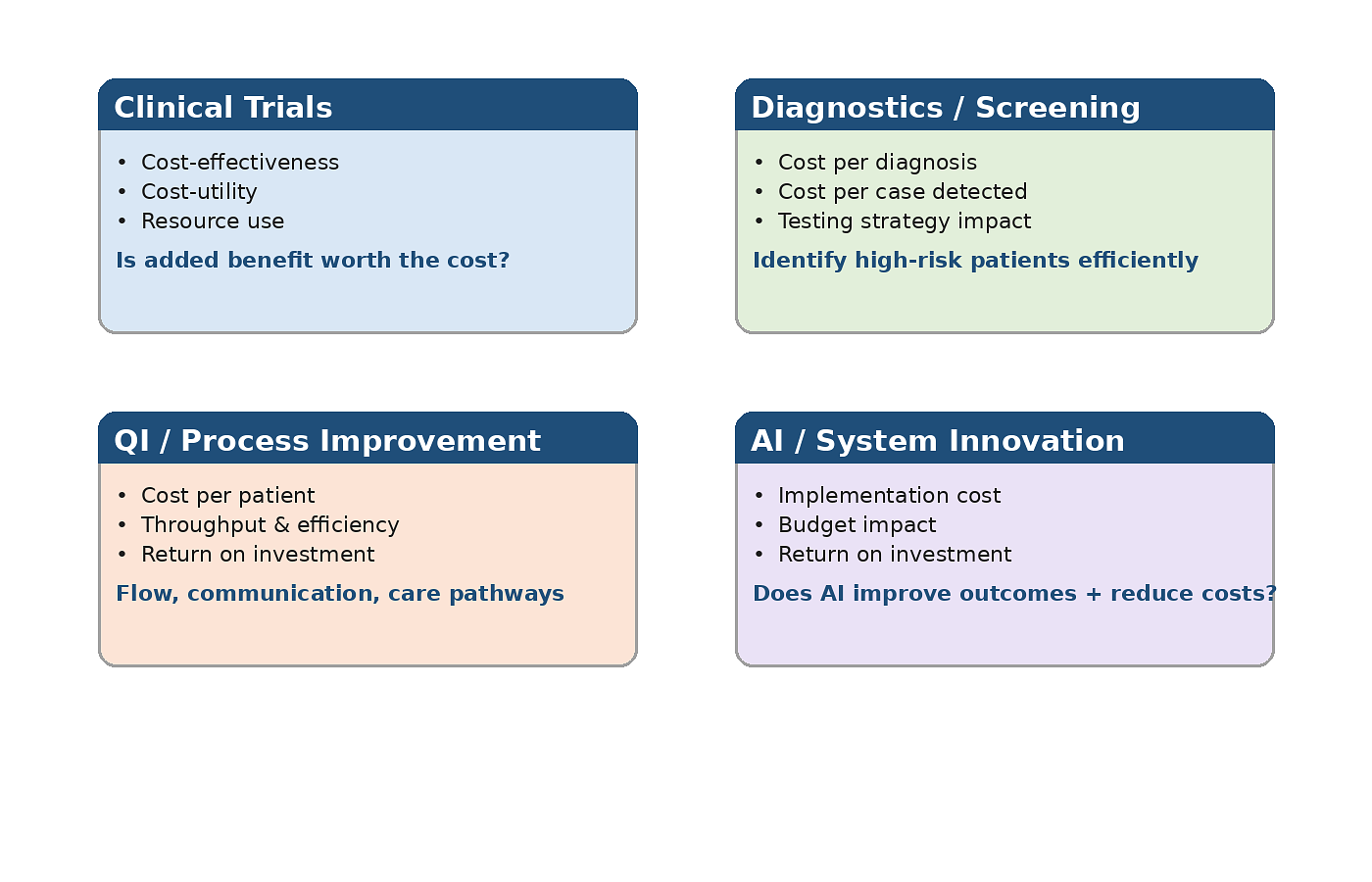 Clinical Trials

• Cost-effectiveness
• Cost-utility
• Resource use

Is added benefit worth the cost?

Diagnostics / Screening

• Cost per diagnosis
• Cost per case detected
• Testing strategy impact

Identify high-risk patients efficiently

QI / Process Improvement

• Cost per patient
• Throughput & efficiency
• Return on investment

Flow, communication, care pathways

AI / System Innovation

• Implementation cost
• Budget impact
• Return on investment

Does AI improve outcomes + reduce costs?